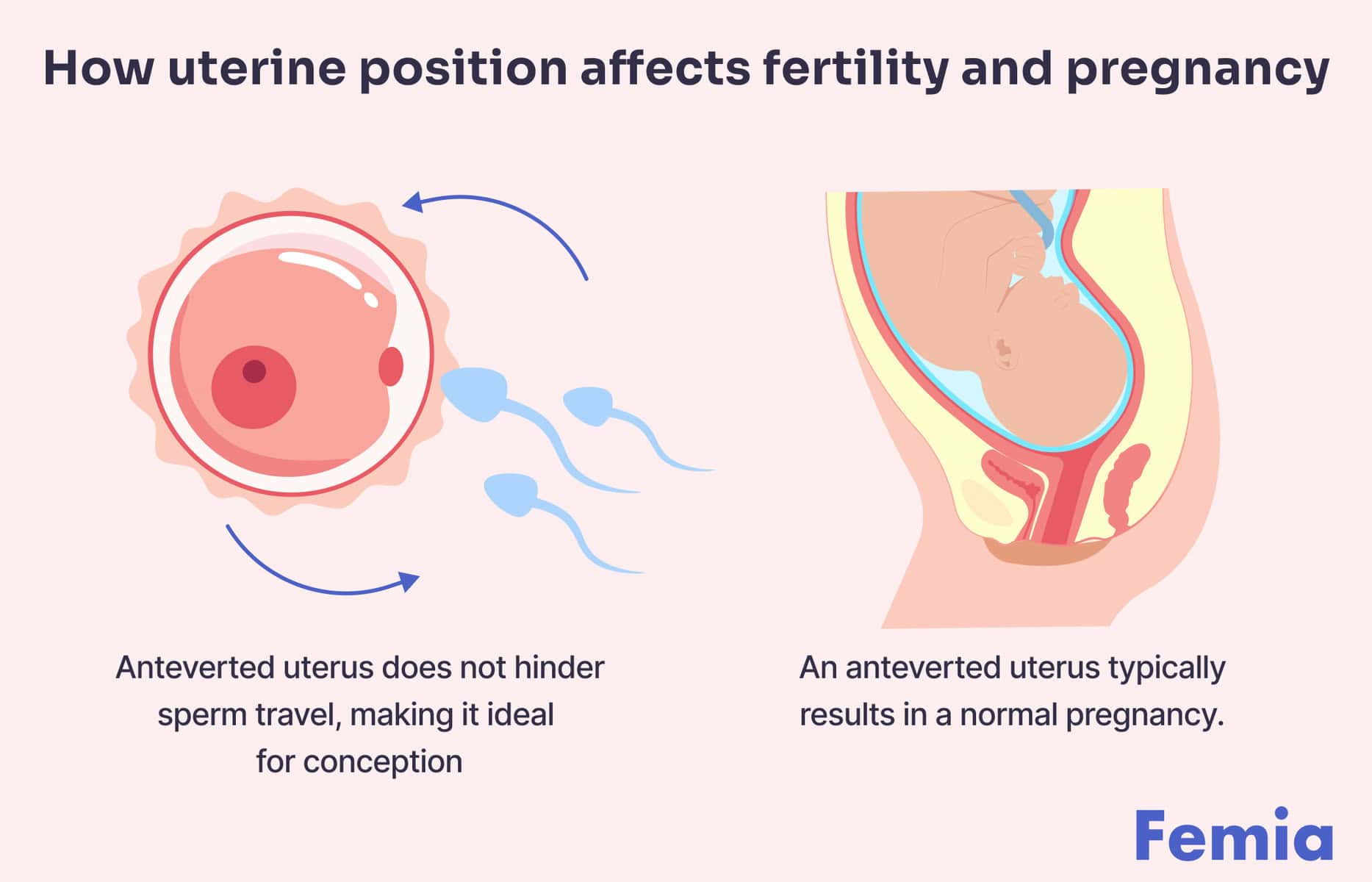 How uterine position affects fertility and pregnancy

Anteverted uterus does not hinder sperm travel, making it ideal for conception

An anteverted uterus typically results in a normal pregnancy.

Femia